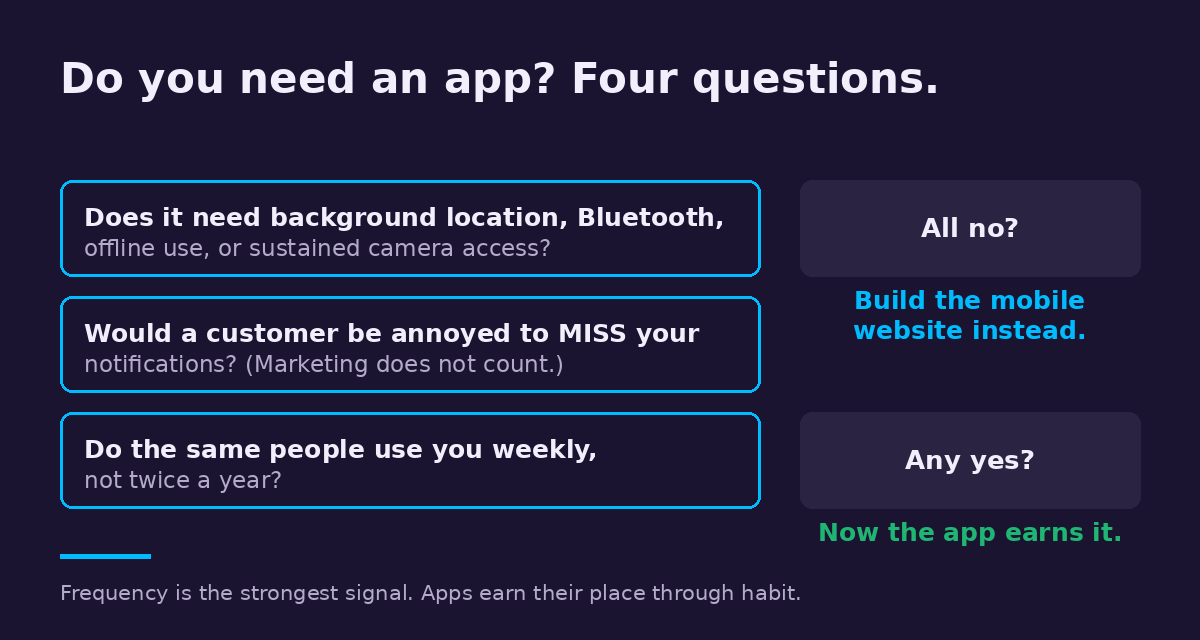 Do you need an app? Four questions.

Does it need background location, Bluetooth, offline use, or sustained camera access?

Would a customer be annoyed to MISS your notifications? (Marketing does not count.)

Do the same people use you weekly, not twice a year?

All no?

Build the mobile website instead.

Any yes?

Now the app earns it.

Frequency is the strongest signal. Apps earn their place through habit.